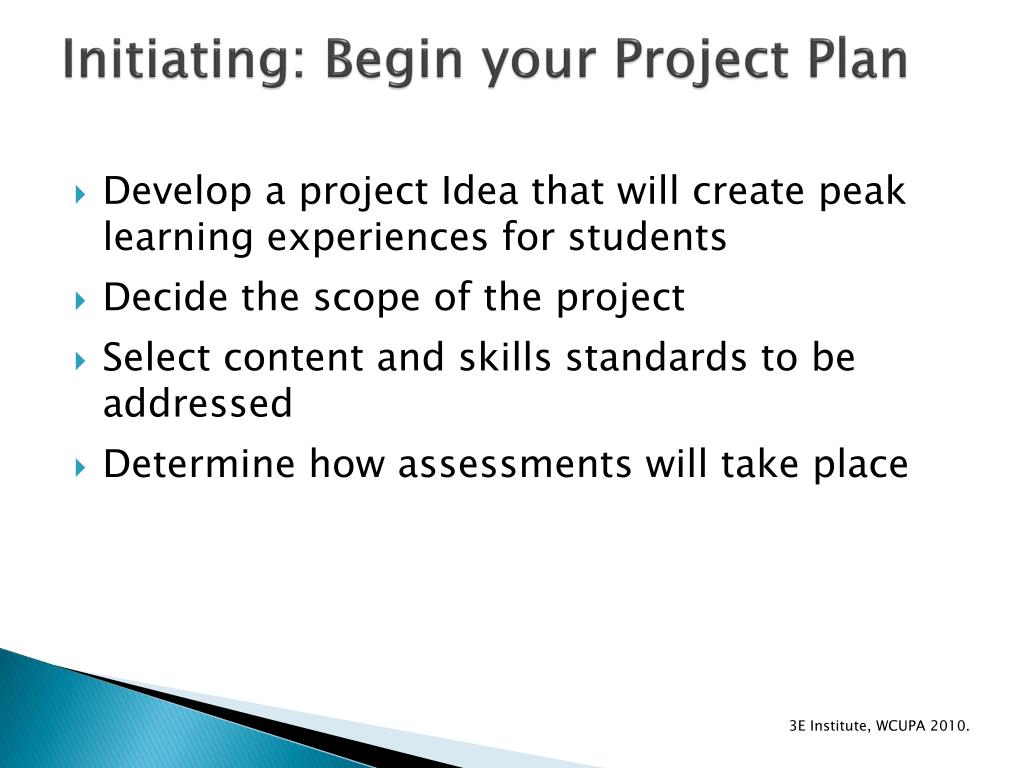 Initiating: Begin your Project Plan

Develop a project Idea that will create peak learning experiences for students

Decide the scope of the project

Select content and skills standards to be addressed

Determine how assessments will take place

3E Institute, WCUPA 2010.